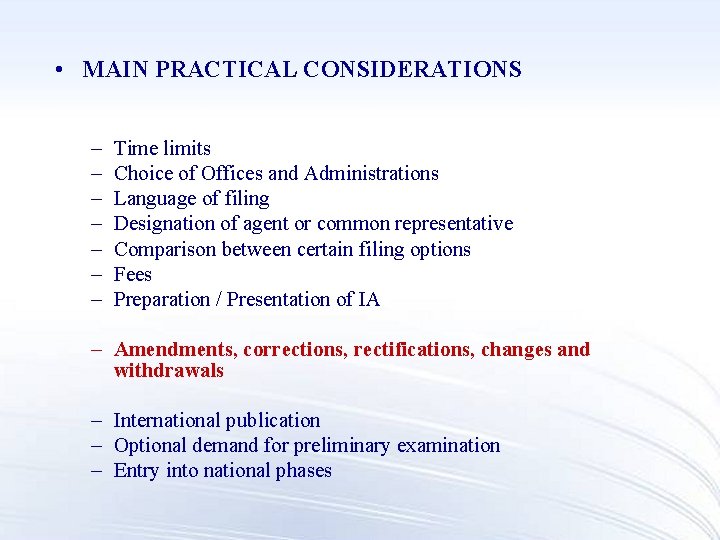 • MAIN PRACTICAL CONSIDERATIONS

– Time limits
– Choice of Offices and Administrations
– Language of filing
– Designation of agent or common representative
– Comparison between certain filing options
– Fees
– Preparation / Presentation of IA

– Amendments, corrections, rectifications, changes and withdrawals

– International publication
– Optional demand for preliminary examination
– Entry into national phases